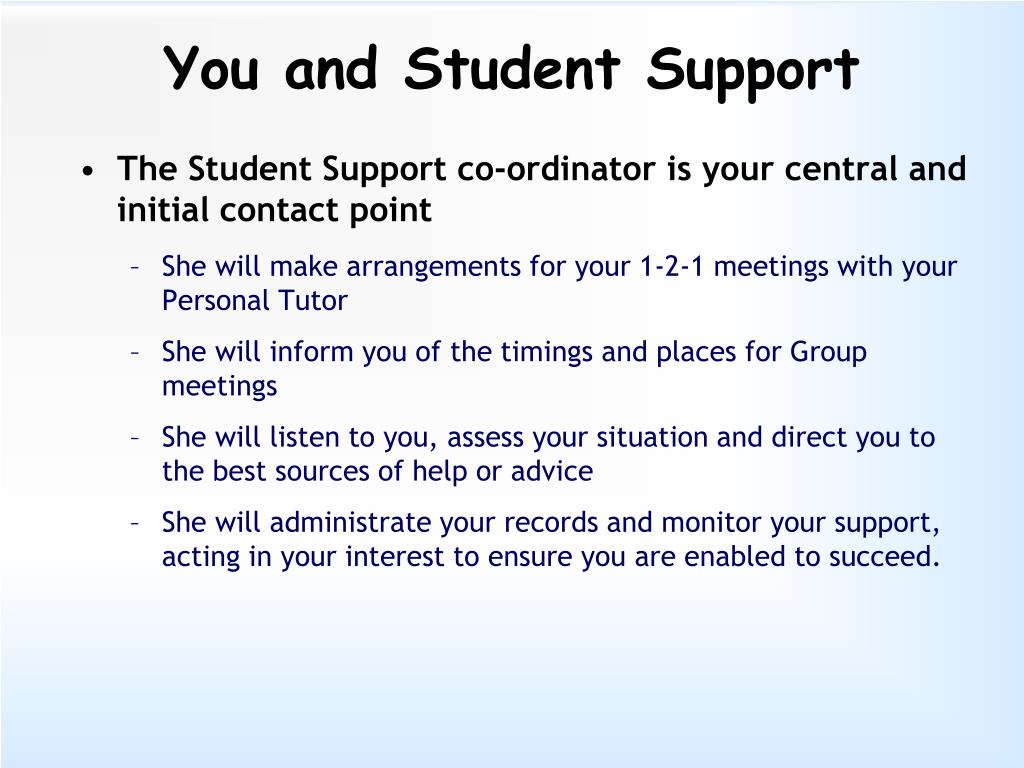 You and Student Support

• The Student Support co-ordinator is your central and initial contact point

– She will make arrangements for your 1-2-1 meetings with your Personal Tutor

– She will inform you of the timings and places for Group meetings

– She will listen to you, assess your situation and direct you to the best sources of help or advice

– She will administrate your records and monitor your support, acting in your interest to ensure you are enabled to succeed.